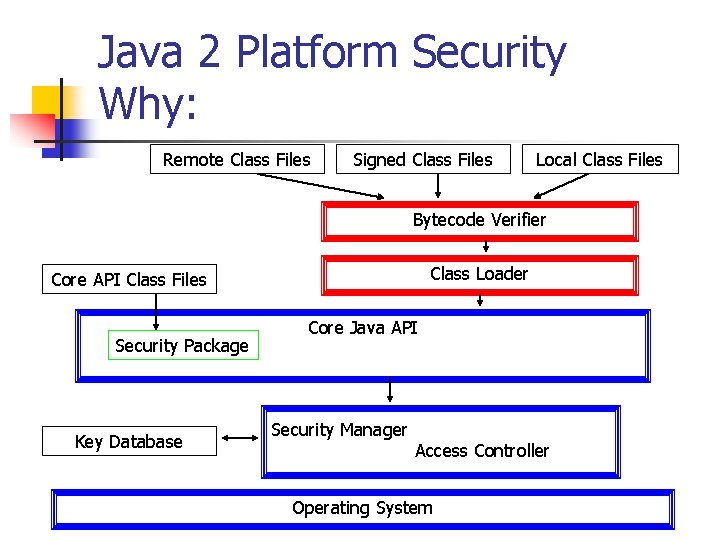 Java 2 Platform Security
Why:

Remote Class Files
Signed Class Files
Local Class Files

Bytecode Verifier

Class Loader

Core API Class Files

Core Java API

Security Package

Key Database

Security Manager
Access Controller

Operating System